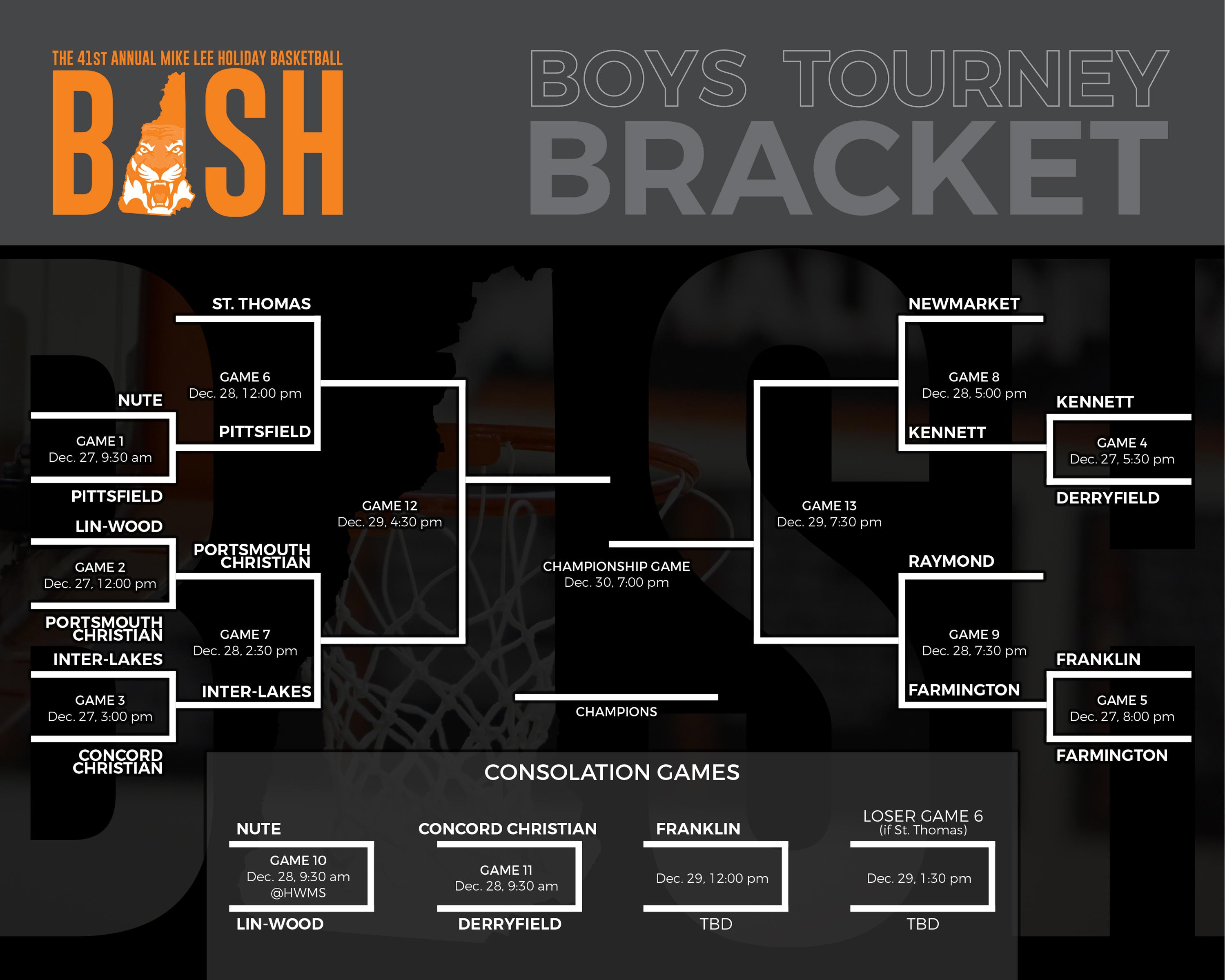 THE 41ST ANNUAL MIKE LEE HOLIDAY BASKETBALL

BASH

BOYS TOURNEY BRACKET

ST. THOMAS

GAME 6
Dec. 28, 12:00 pm

PITTSFIELD

NUTE

GAME 1
Dec. 27, 9:30 am

PITTSFIELD

LIN-WOOD

GAME 2
Dec. 27, 12:00 pm

PORTSMOUTH CHRISTIAN

PORTSMOUTH CHRISTIAN

GAME 7
Dec. 28, 2:30 pm

INTER-LAKES

INTER-LAKES

GAME 3
Dec. 27, 3:00 pm

CONCORD CHRISTIAN

GAME 12
Dec. 29, 4:30 pm

CHAMPIONSHIP GAME
Dec. 30, 7:00 pm

CHAMPIONS

GAME 13
Dec. 29, 7:30 pm

NEWMARKET

GAME 8
Dec. 28, 5:00 pm

KENNETT

KENNETT

GAME 4
Dec. 27, 5:30 pm

DERRYFIELD

RAYMOND

GAME 9
Dec. 28, 7:30 pm

FARMINGTON

FRANKLIN

GAME 5
Dec. 27, 8:00 pm

FARMINGTON

CONSOLATION GAMES

NUTE

GAME 10
Dec. 28, 9:30 am
@HWMS

LIN-WOOD

CONCORD CHRISTIAN

GAME 11
Dec. 28, 9:30 am

DERRYFIELD

FRANKLIN

Dec. 29, 12:00 pm

TBD

LOSER GAME 6
(if St. Thomas)

Dec. 29, 1:30 pm

TBD